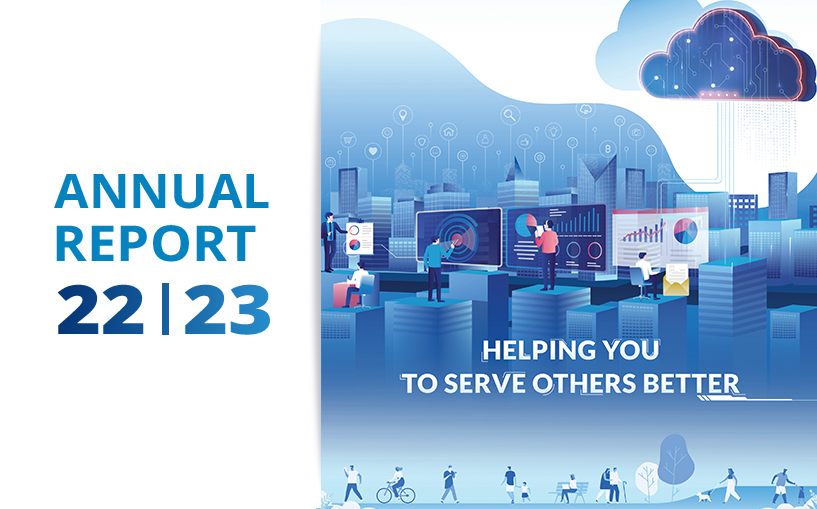 ANNUAL REPORT
22 | 23

HELPING YOU
TO SERVE OTHERS BETTER